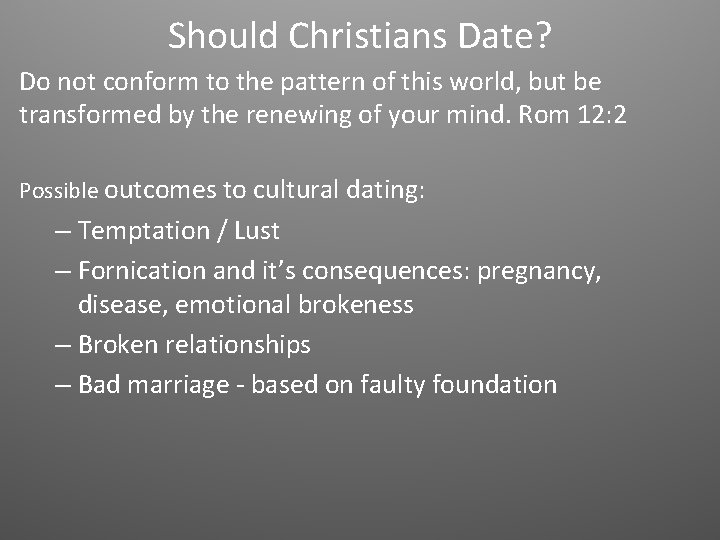 Should Christians Date?

Do not conform to the pattern of this world, but be transformed by the renewing of your mind. Rom 12:2

Possible outcomes to cultural dating:

– Temptation / Lust
– Fornication and it's consequences: pregnancy, disease, emotional brokeness
– Broken relationships
– Bad marriage - based on faulty foundation